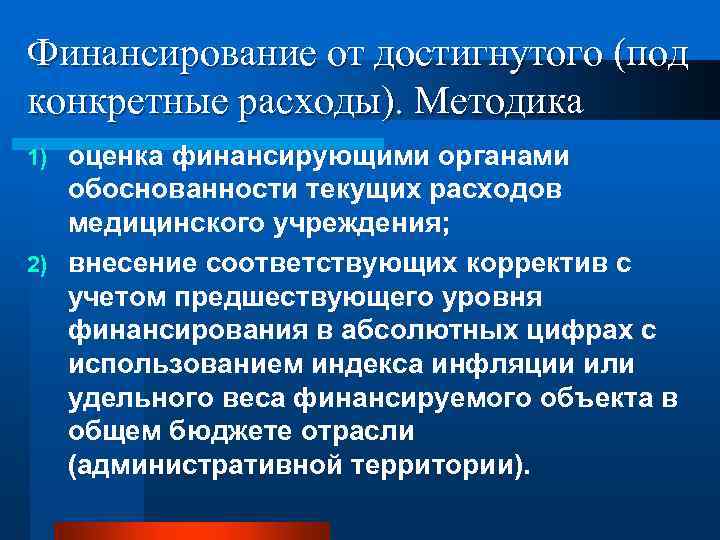 Финансирование от достигнутого (под конкретные расходы). Методика

1) оценка финансирующими органами обоснованности текущих расходов медицинского учреждения;

2) внесение соответствующих корректив с учетом предшествующего уровня финансирования в абсолютных цифрах с использованием индекса инфляции или удельного веса финансируемого объекта в общем бюджете отрасли (административной территории).